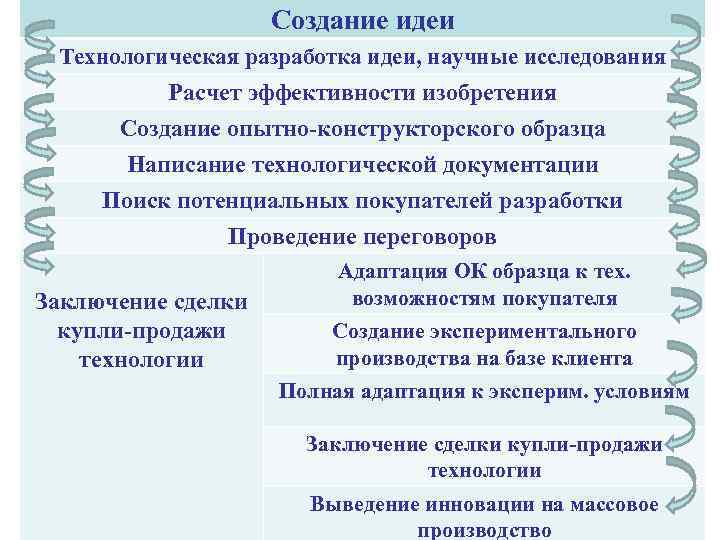 Создание идеи

Технологическая разработка идеи, научные исследования

Расчет эффективности изобретения

Создание опытно-конструкторского образца

Написание технологической документации

Поиск потенциальных покупателей разработки

Проведение переговоров

Заключение сделки купли-продажи технологии

Адаптация ОК образца к тех. возможностям покупателя

Создание экспериментального производства на базе клиента

Полная адаптация к эксперим. условиям

Заключение сделки купли-продажи технологии

Выведение инновации на массовое производство